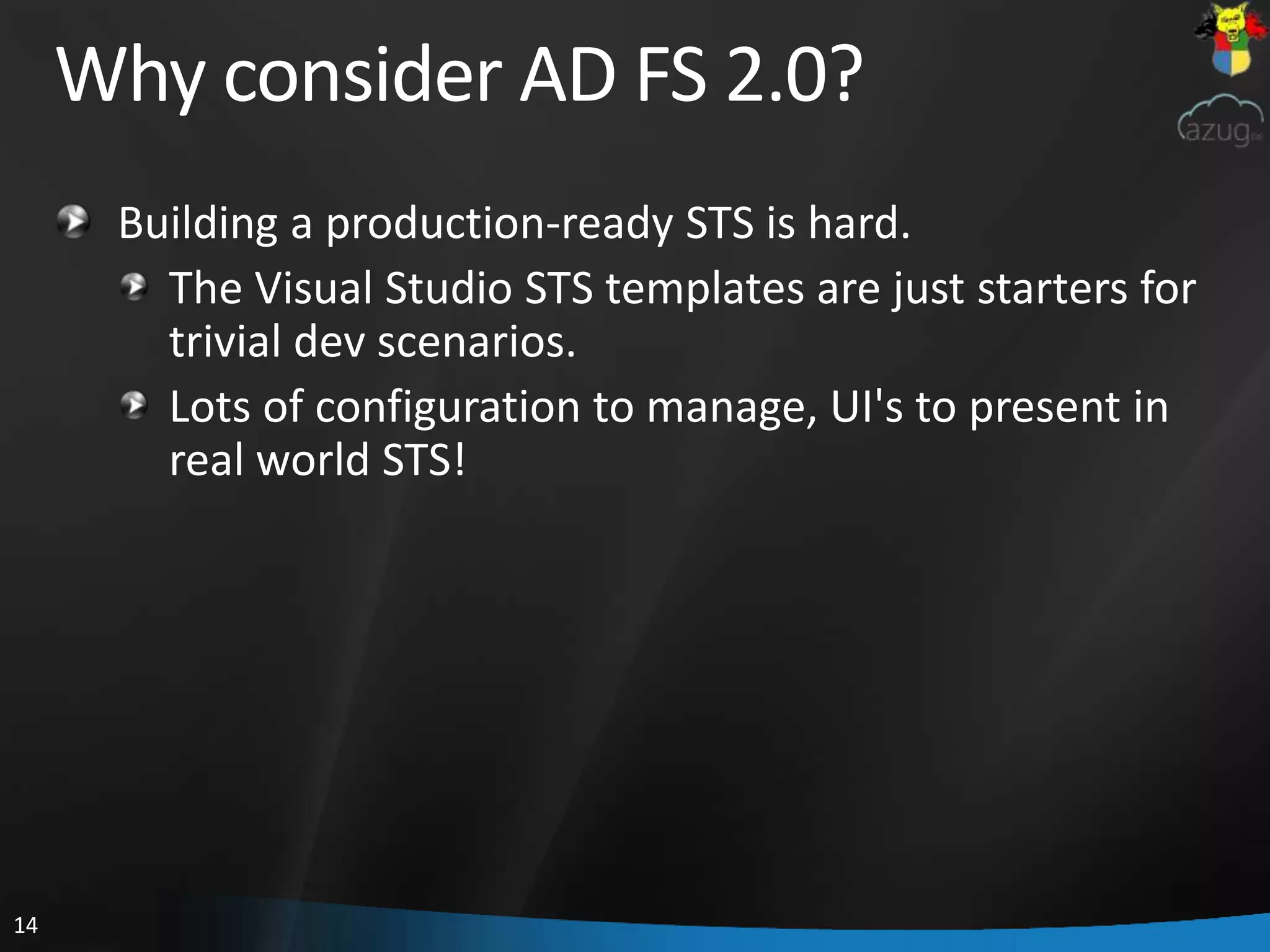 Why consider AD FS 2.0?

azug

Building a production-ready STS is hard.

The Visual Studio STS templates are just starters for trivial dev scenarios.

Lots of configuration to manage, UI's to present in real world STS!

14